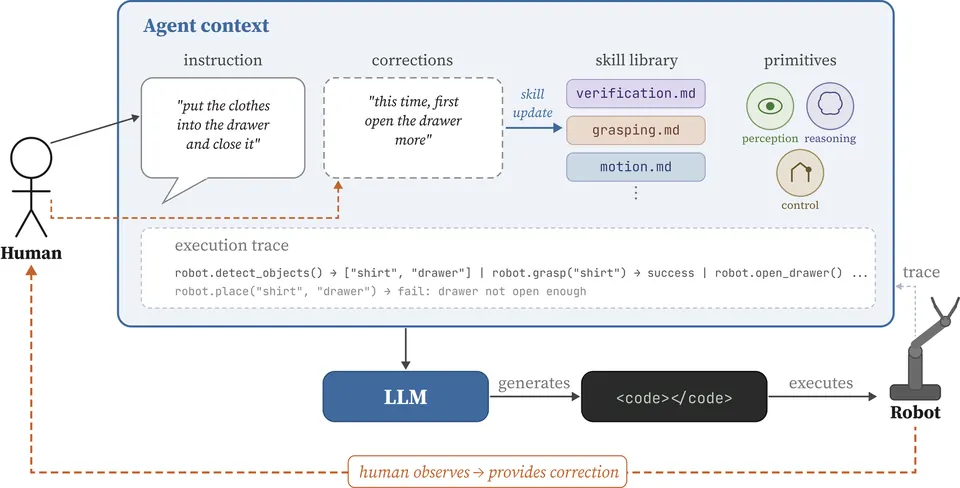 Agent context

instruction

"put the clothes into the drawer and close it"

corrections

"this time, first open the drawer more"

skill update

skill library

verification.md

grasping.md

motion.md

⋮

primitives

perception

reasoning

control

Human

execution trace

robot.detect_objects() → ["shirt", "drawer"] | robot.grasp("shirt") → success | robot.open_drawer() ...
robot.place("shirt", "drawer") → fail: drawer not open enough

trace

LLM

generates

<code></code>

executes

Robot

human observes → provides correction